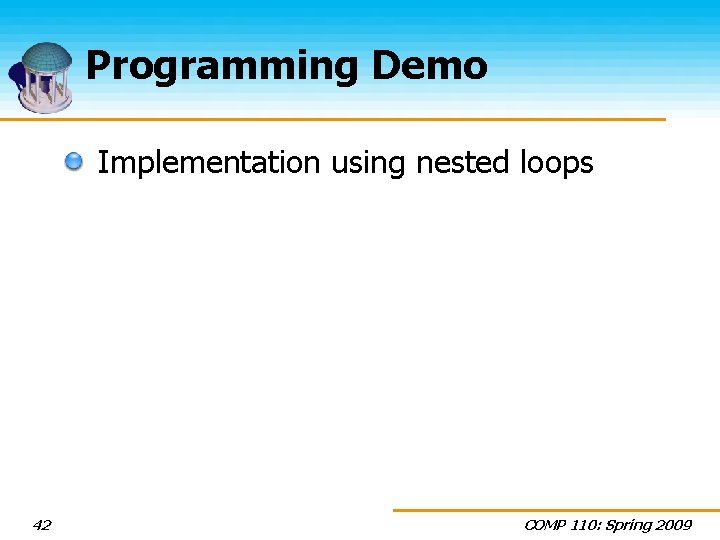 Programming Demo

Implementation using nested loops

42

COMP 110: Spring 2009